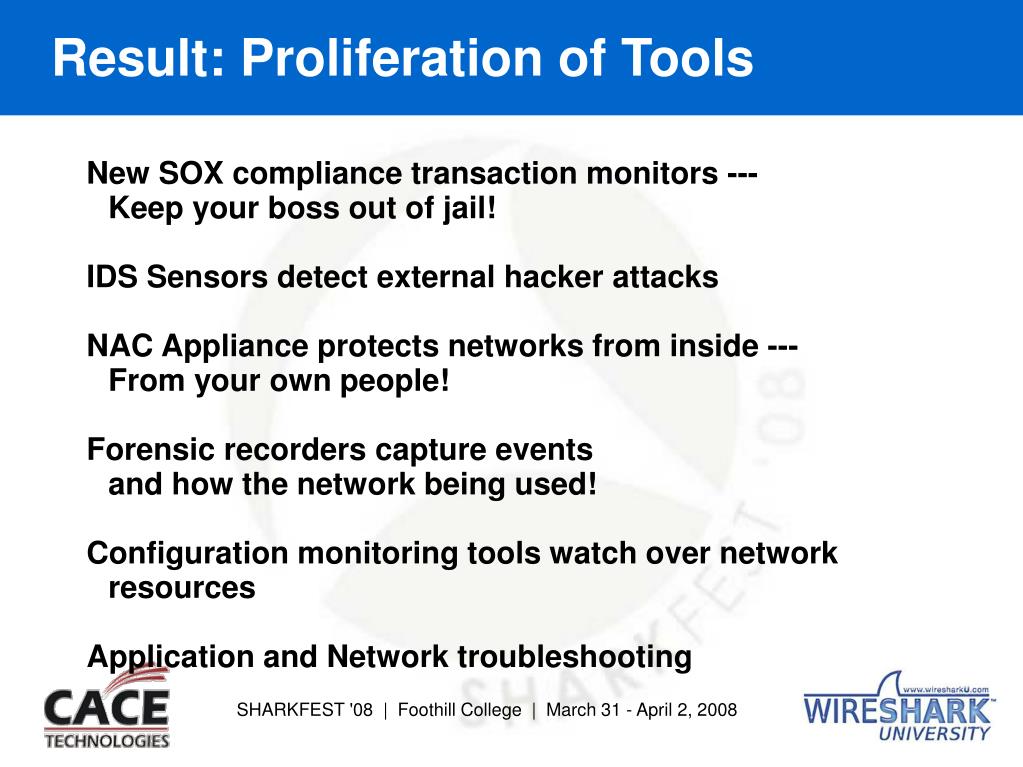 Result: Proliferation of Tools

New SOX compliance transaction monitors --- Keep your boss out of jail!

IDS Sensors detect external hacker attacks

NAC Appliance protects networks from inside --- From your own people!

Forensic recorders capture events and how the network being used!

Configuration monitoring tools watch over network resources

Application and Network troubleshooting

SHARKFEST '08

CACE TECHNOLOGIES

SHARKFEST '08 | Foothill College | March 31 - April 2, 2008

www.wiresharkU.com
WIRESHARK™
UNIVERSITY